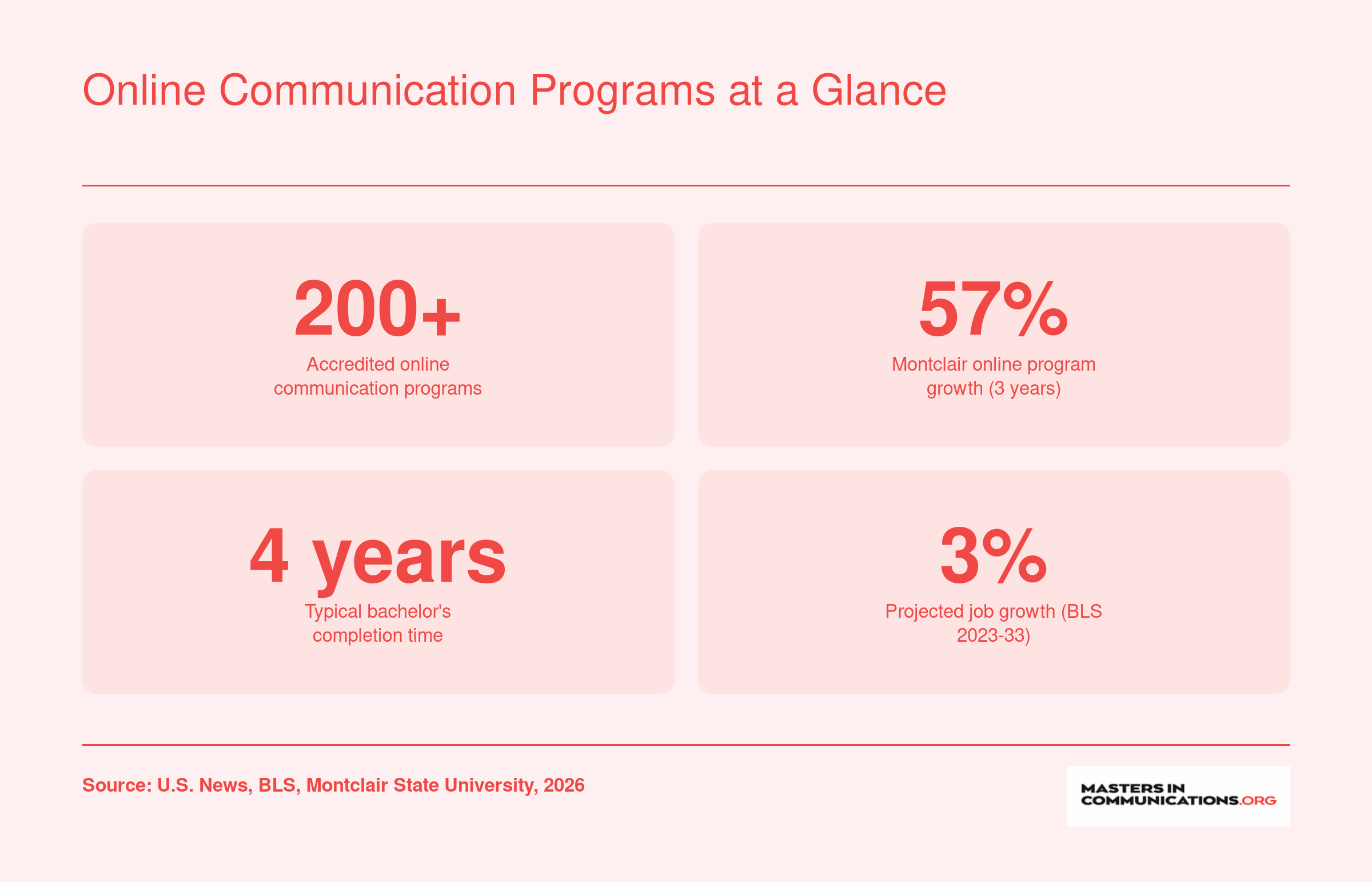 Online Communication Programs at a Glance

200+
Accredited online communication programs

57%
Montclair online program growth (3 years)

4 years
Typical bachelor's completion time

3%
Projected job growth (BLS 2023-33)

Source: U.S. News, BLS, Montclair State University, 2026

MASTERS IN COMMUNICATIONS.ORG